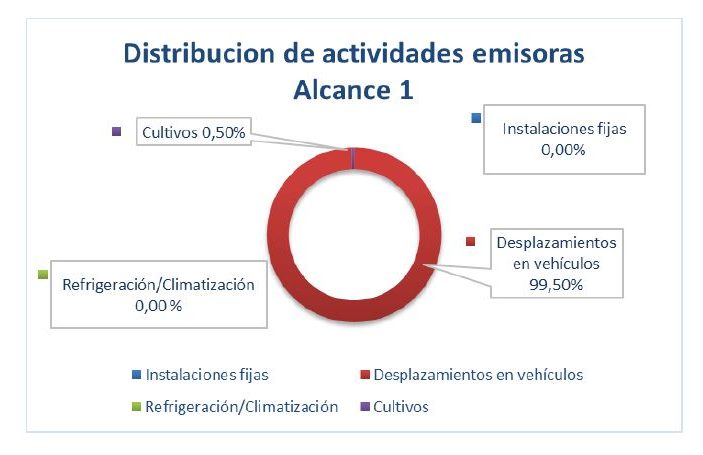 Distribucion de actividades emisoras
Alcance 1

Cultivos 0,50%

Instalaciones fijas
0,00%

Desplazamientos
en vehículos
99,50%

Refrigeración/Climatización
0,00 %

Instalaciones fijas
Desplazamientos en vehículos
Refrigeración/Climatización
Cultivos